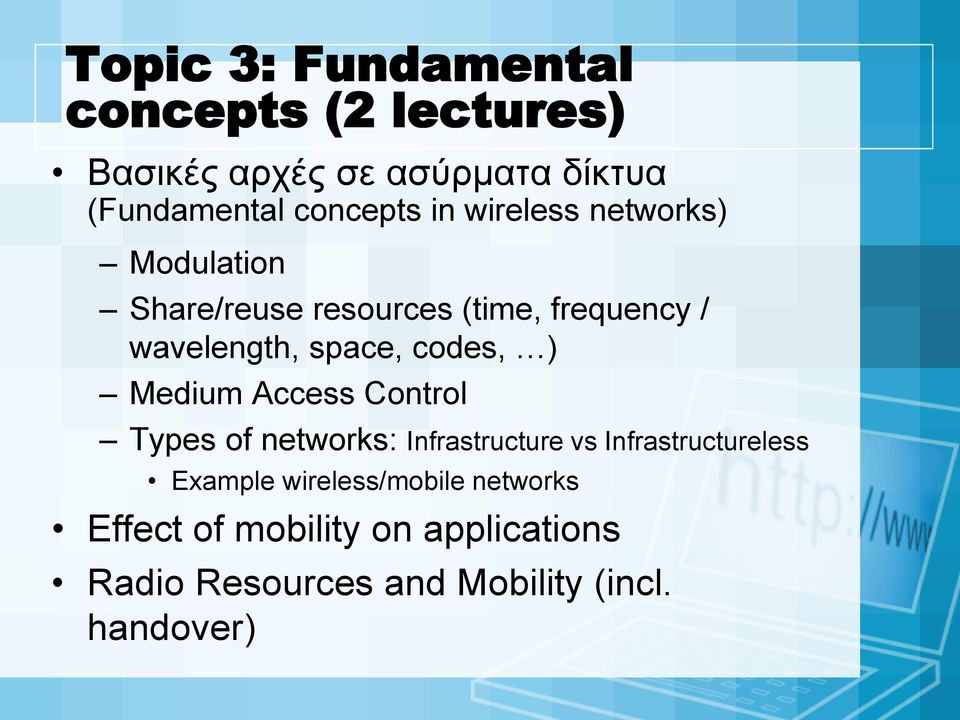 Topic 3: Fundamental concepts (2 lectures)

• Βασικές αρχές σε ασύρματα δίκτυα (Fundamental concepts in wireless networks)
– Modulation
– Share/reuse resources (time, frequency / wavelength, space, codes, …)
– Medium Access Control
– Types of networks: Infrastructure vs Infrastructureless
• Example wireless/mobile networks
• Effect of mobility on applications
• Radio Resources and Mobility (incl. handover)

http://www